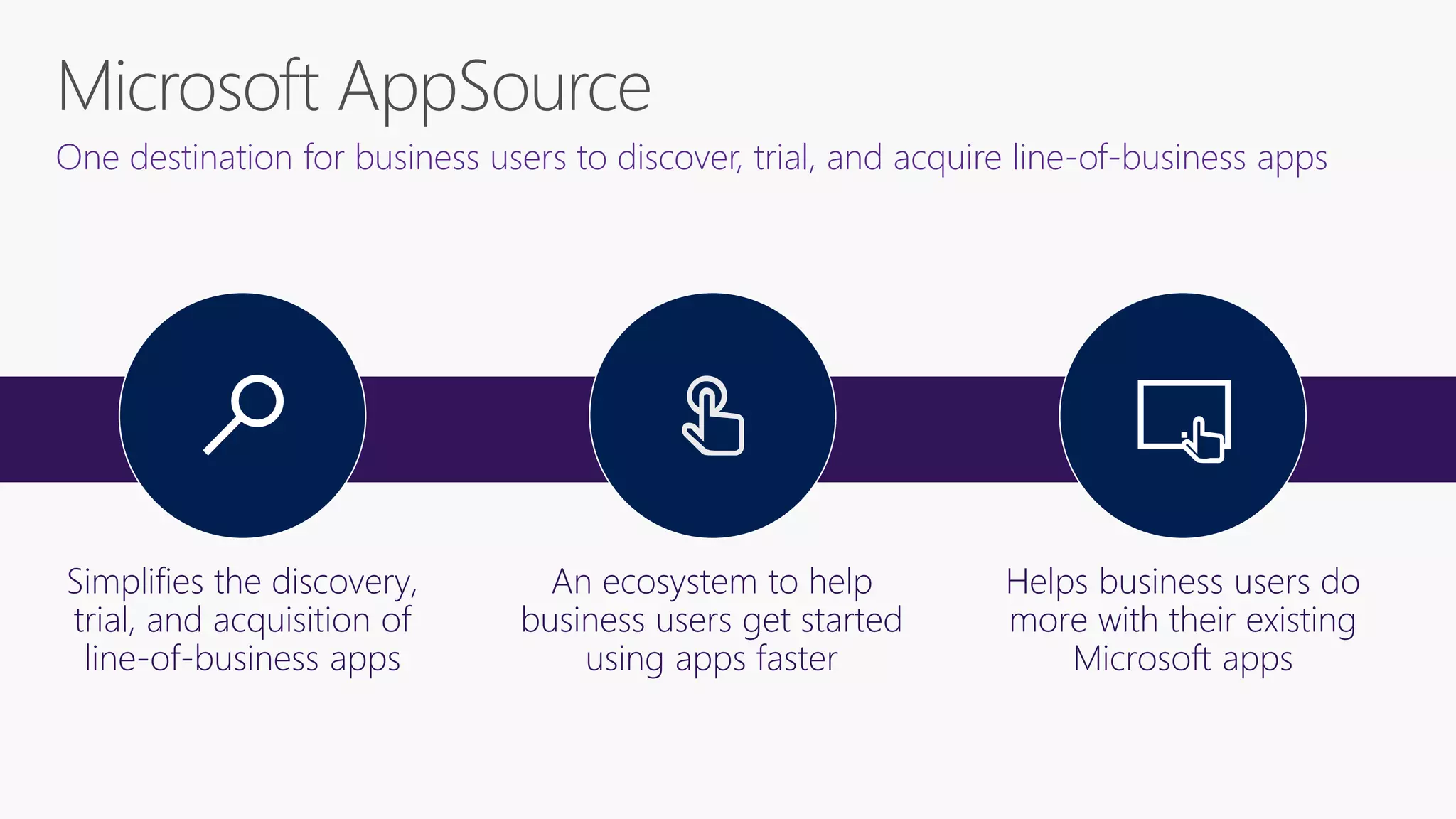 Microsoft AppSource

One destination for business users to discover, trial, and acquire line-of-business apps

Simplifies the discovery, trial, and acquisition of line-of-business apps

An ecosystem to help business users get started using apps faster

Helps business users do more with their existing Microsoft apps